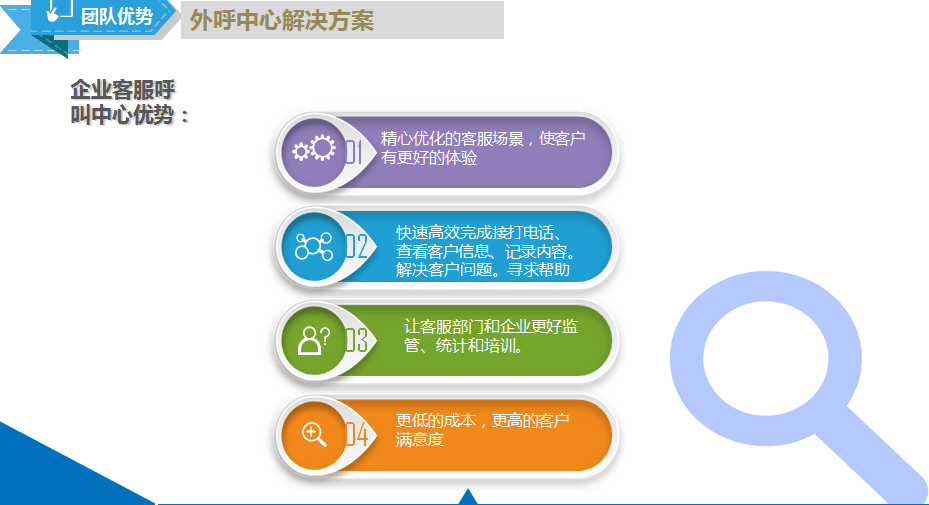 团队优势

外呼中心解决方案

企业客服呼叫中心优势：

01 精心优化的客服场景，使客户有更好的体验

02 快速高效完成接打电话、查看客户信息、记录内容。解决客户问题。寻求帮助

03 让客服部门和企业更好监管、统计和培训。

04 更低的成本，更高的客户满意度